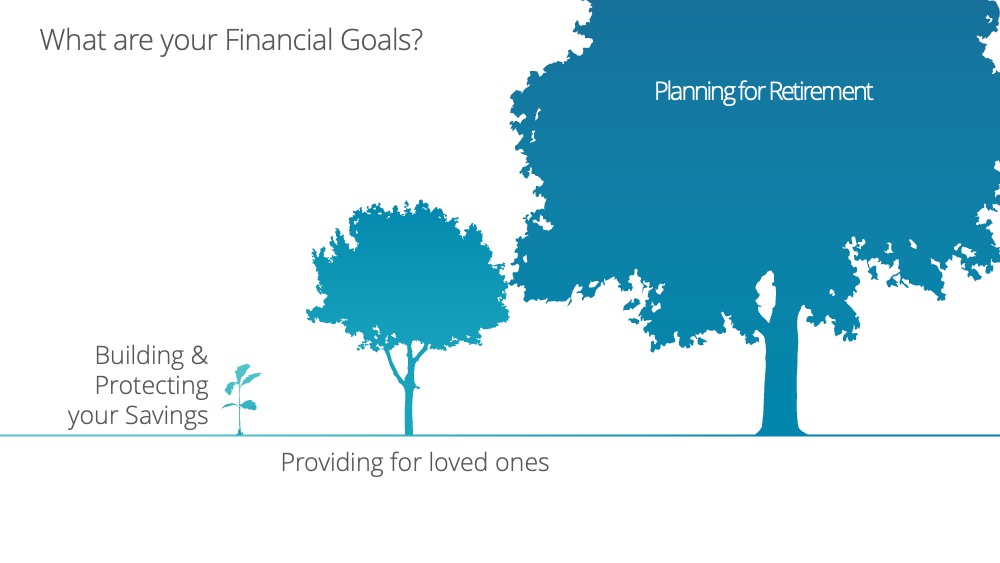 What are your Financial Goals?

Planning for Retirement

Building & Protecting your Savings

Providing for loved ones